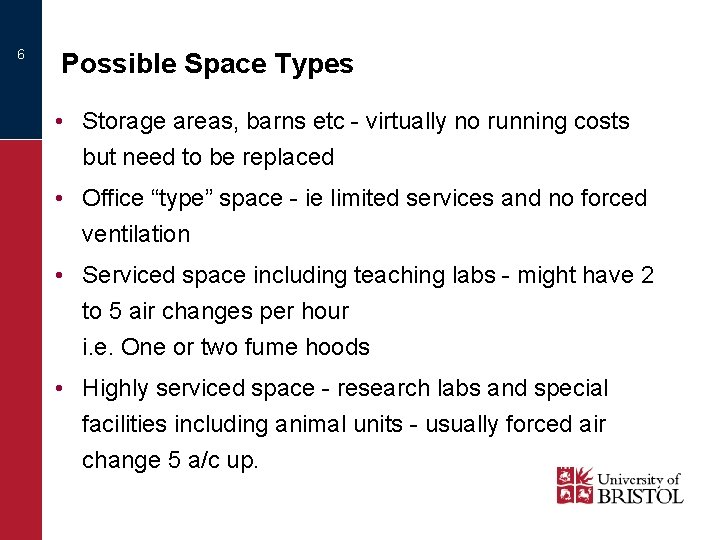 6

Possible Space Types

• Storage areas, barns etc - virtually no running costs but need to be replaced

• Office “type” space - ie limited services and no forced ventilation

• Serviced space including teaching labs - might have 2 to 5 air changes per hour
i.e. One or two fume hoods

• Highly serviced space - research labs and special facilities including animal units - usually forced air change 5 a/c up.

University of BRISTOL